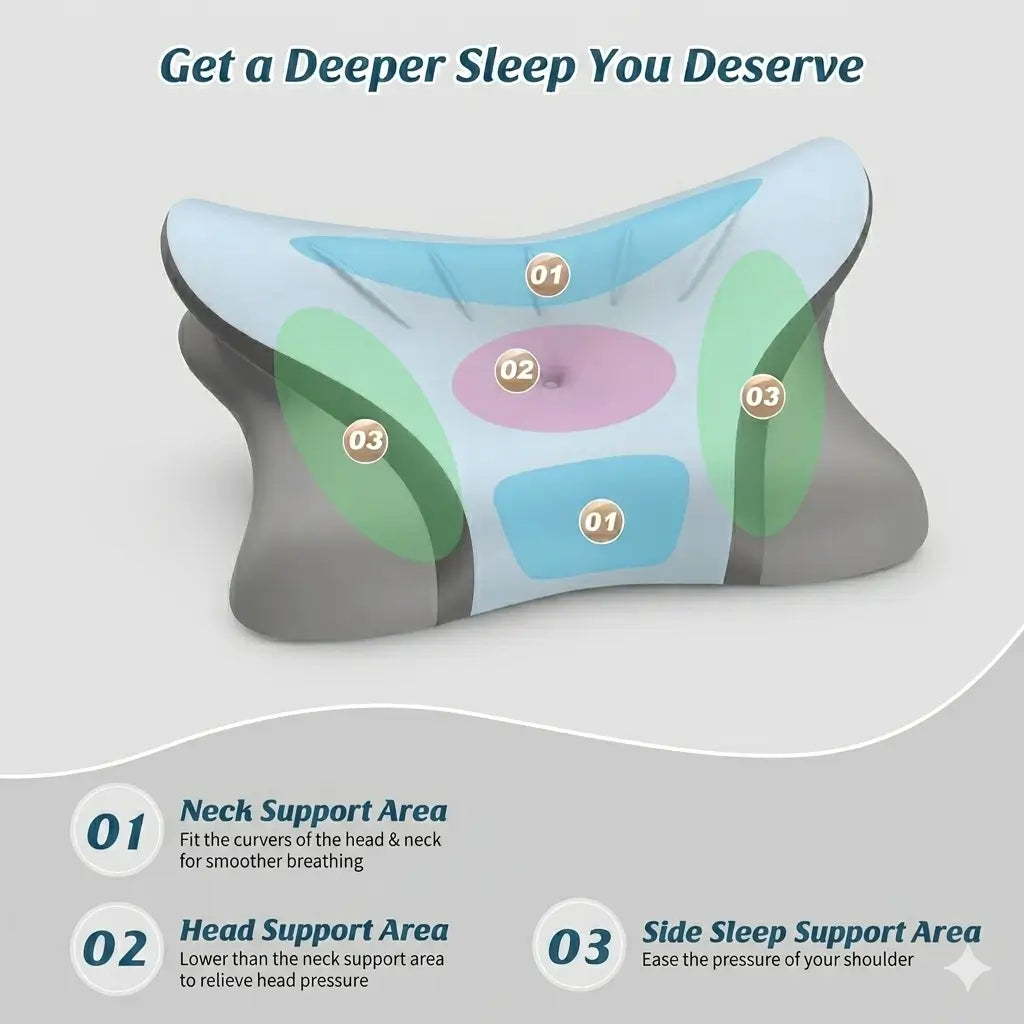 Get a Deeper Sleep You Deserve

01

02

03

03

01

01 Neck Support Area
Fit the curvers of the head & neck for smoother breathing

02 Head Support Area
Lower than the neck support area to relieve head pressure

03 Side Sleep Support Area
Ease the pressure of your shoulder